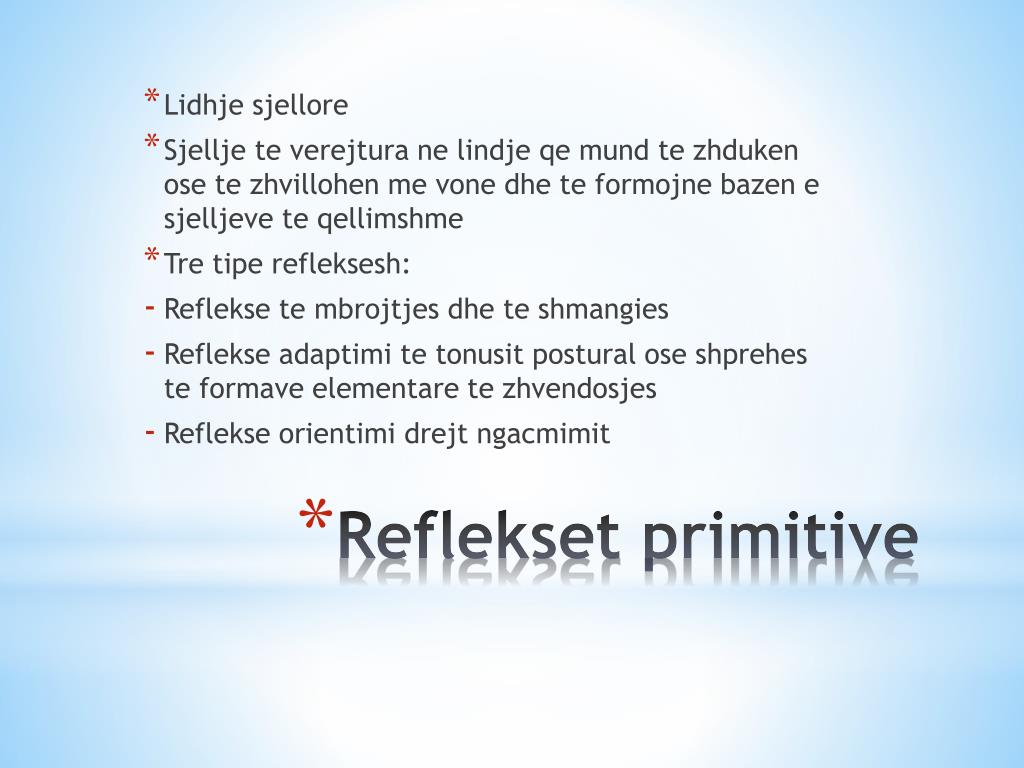 * Lidhje sjellore
* Sjellje te verejtura ne lindje qe mund te zhduken ose te zhvillohen me vone dhe te formojne bazen e sjelljeve te qellimshme
* Tre tipe refleksesh:
- Reflekse te mbrojtjes dhe te shmangies
- Reflekse adaptimi te tonusit postural ose shprehes te formave elementare te zhvendosjes
- Reflekse orientimi drejt ngacmimit

* Reflekset primitive